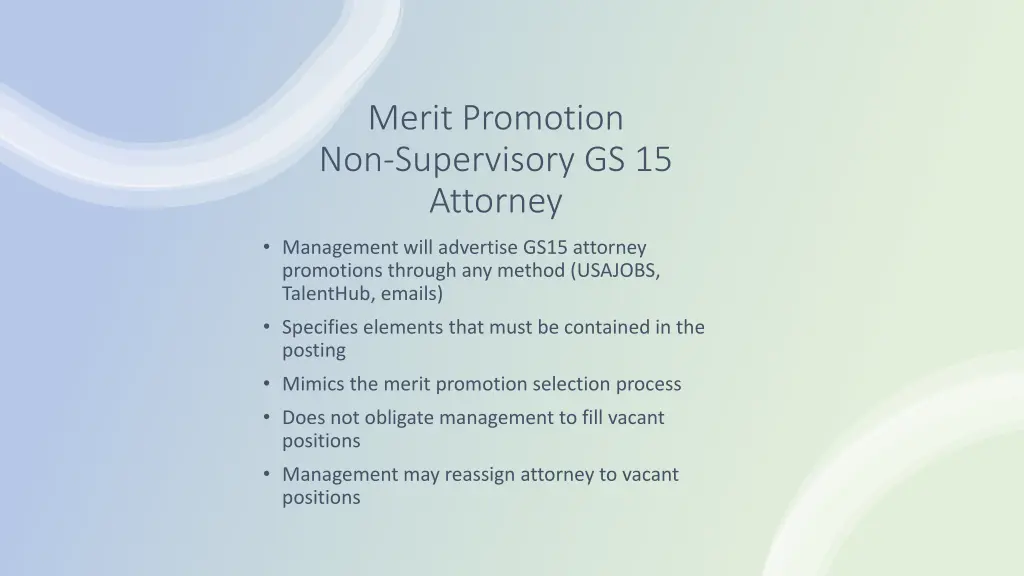 Merit Promotion
Non-Supervisory GS 15
Attorney

• Management will advertise GS15 attorney promotions through any method (USAJOBS, TalentHub, emails)
• Specifies elements that must be contained in the posting
• Mimics the merit promotion selection process
• Does not obligate management to fill vacant positions
• Management may reassign attorney to vacant positions